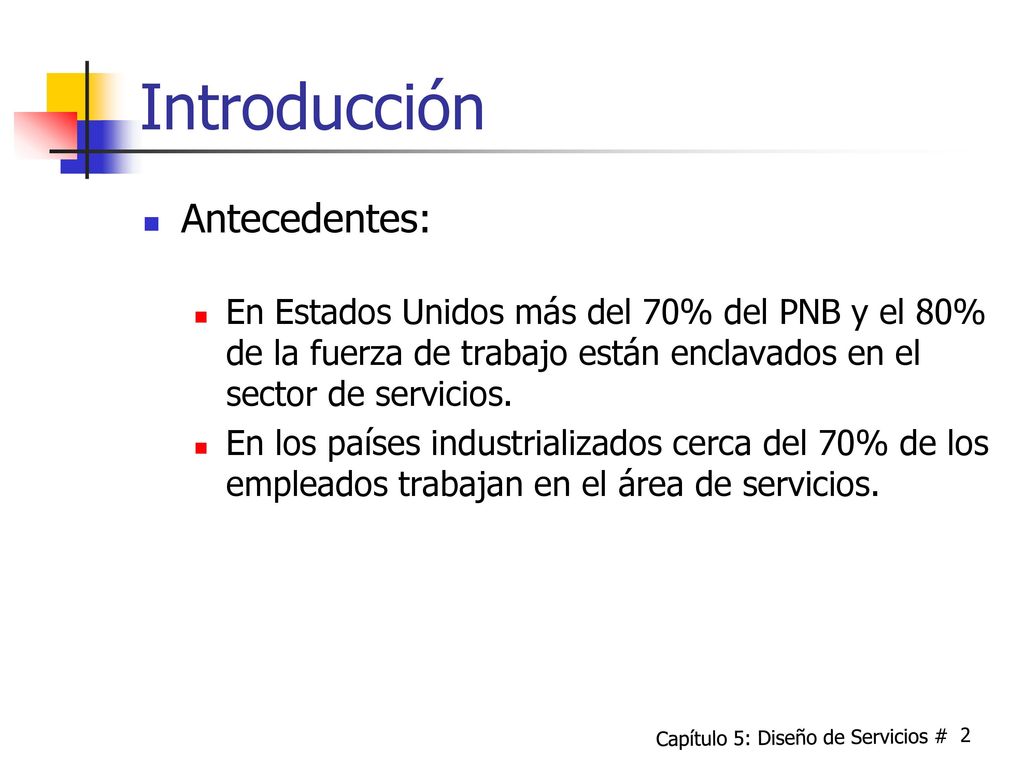 Introducción

Antecedentes:

En Estados Unidos más del 70% del PNB y el 80% de la fuerza de trabajo están enclavados en el sector de servicios.

En los países industrializados cerca del 70% de los empleados trabajan en el área de servicios.

Capítulo 5: Diseño de Servicios # 2